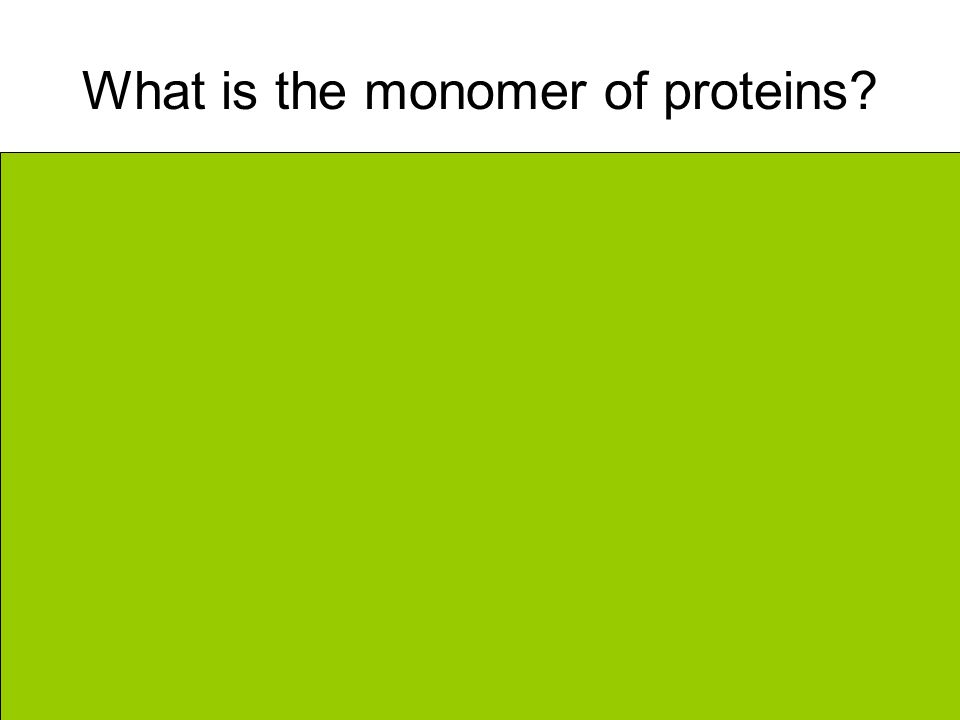 What is the monomer of proteins?